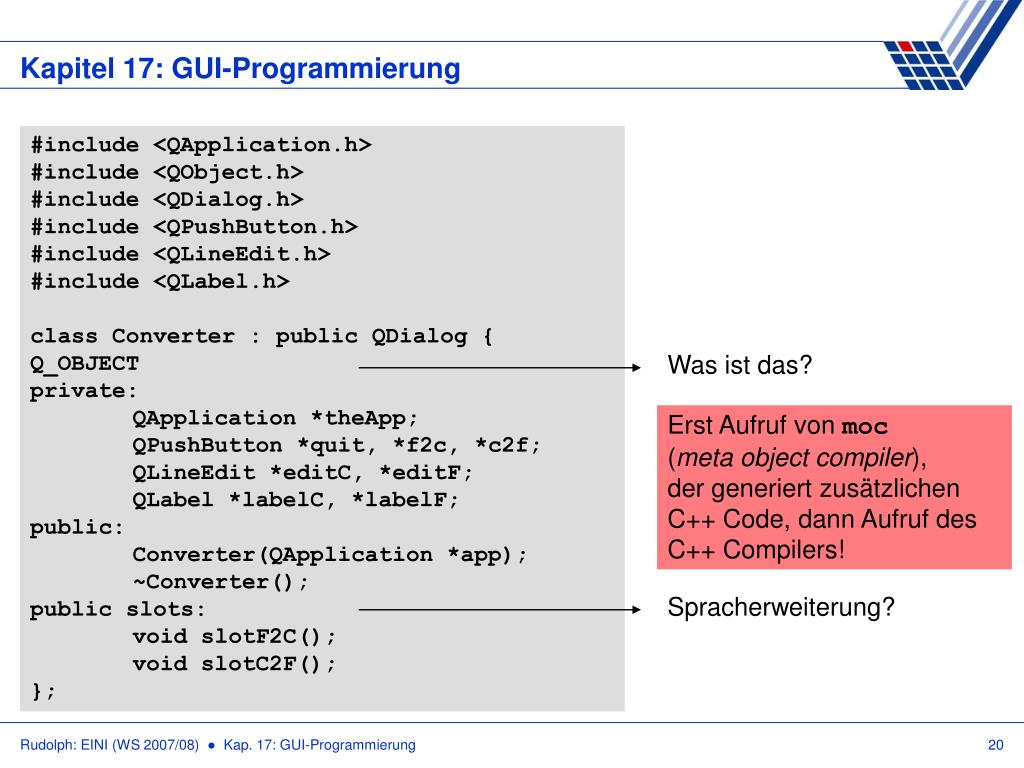 Kapitel 17: GUI-Programmierung

#include <QApplication.h>
#include <QObject.h>
#include <QDialog.h>
#include <QPushButton.h>
#include <QLineEdit.h>
#include <QLabel.h>

class Converter : public QDialog {
Q_OBJECT
private:
QApplication *theApp;
QPushButton *quit, *f2c, *c2f;
QLineEdit *editC, *editF;
QLabel *labelC, *labelF;
public:
Converter(QApplication *app);
~Converter();
public slots:
void slotF2C();
void slotC2F();
};

Was ist das?

Erst Aufruf von moc (meta object compiler), der generiert zusätzlichen C++ Code, dann Aufruf des C++ Compilers!

Spracherweiterung?

Rudolph: EINI (WS 2007/08) ● Kap. 17: GUI-Programmierung

20